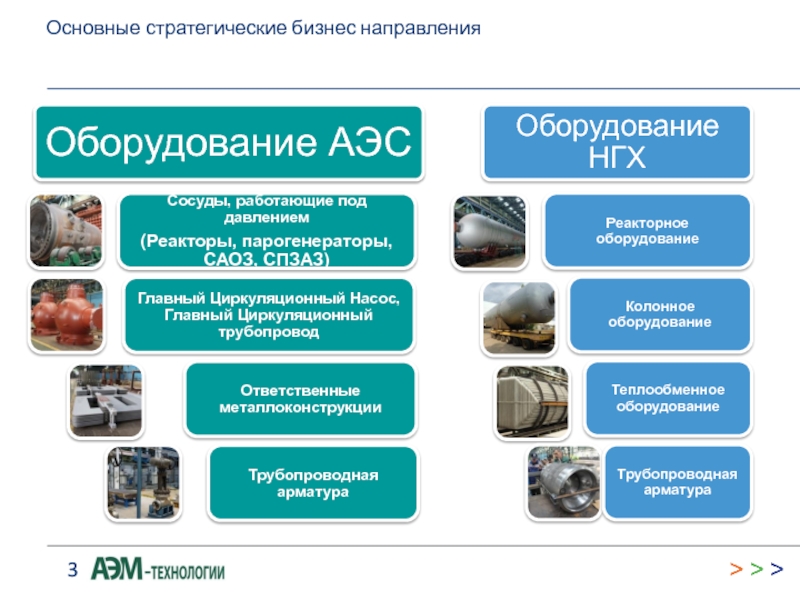 Основные стратегические бизнес направления

Оборудование АЭС

Сосуды, работающие под давлением
(Реакторы, парогенераторы, САОЗ, СПЗАЗ)

Главный Циркуляционный Насос, Главный Циркуляционный трубопровод

Ответственные металлоконструкции

Трубопроводная арматура

Оборудование НГХ

Реакторное оборудование

Колонное оборудование

Теплообменное оборудование

Трубопроводная арматура

3 АЭМ-ТЕХНОЛОГИИ

> > >